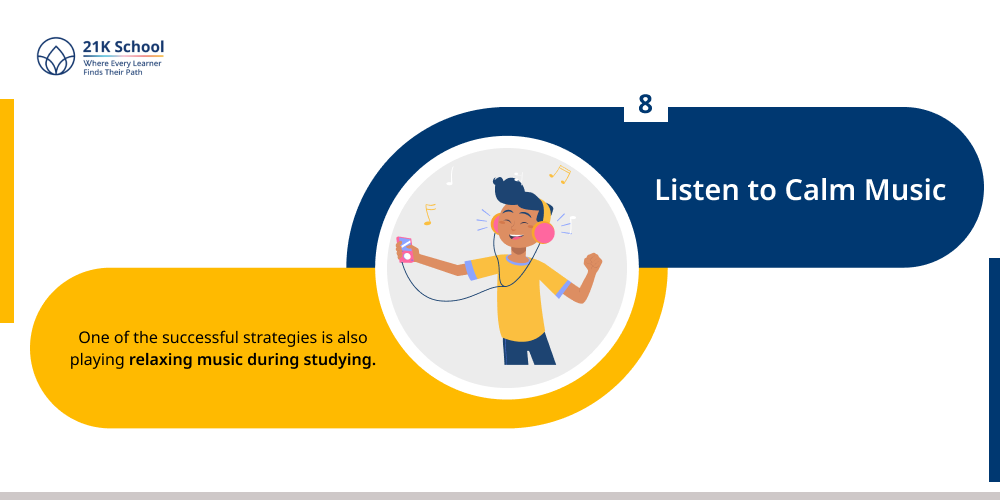 21K School
Where Every Learner Finds Their Path

8

Listen to Calm Music

One of the successful strategies is also playing relaxing music during studying.